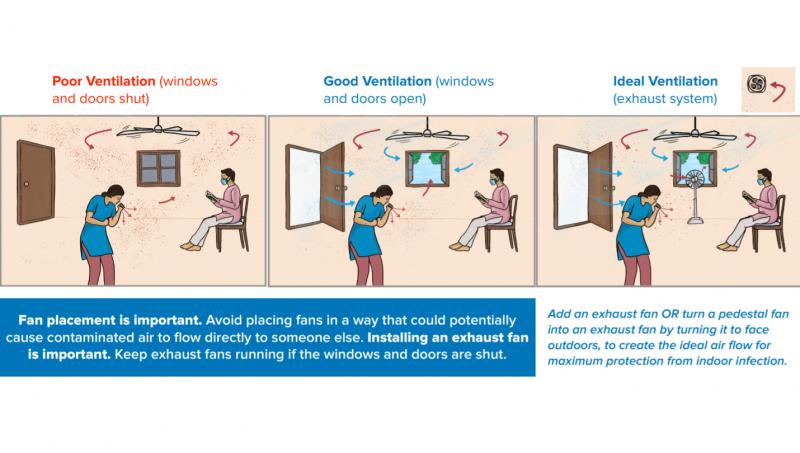 Poor Ventilation (windows and doors shut)

Good Ventilation (windows and doors open)

Ideal Ventilation (exhaust system)

Fan placement is important. Avoid placing fans in a way that could potentially cause contaminated air to flow directly to someone else. Installing an exhaust fan is important. Keep exhaust fans running if the windows and doors are shut.

Add an exhaust fan OR turn a pedestal fan into an exhaust fan by turning it to face outdoors, to create the ideal air flow for maximum protection from indoor infection.